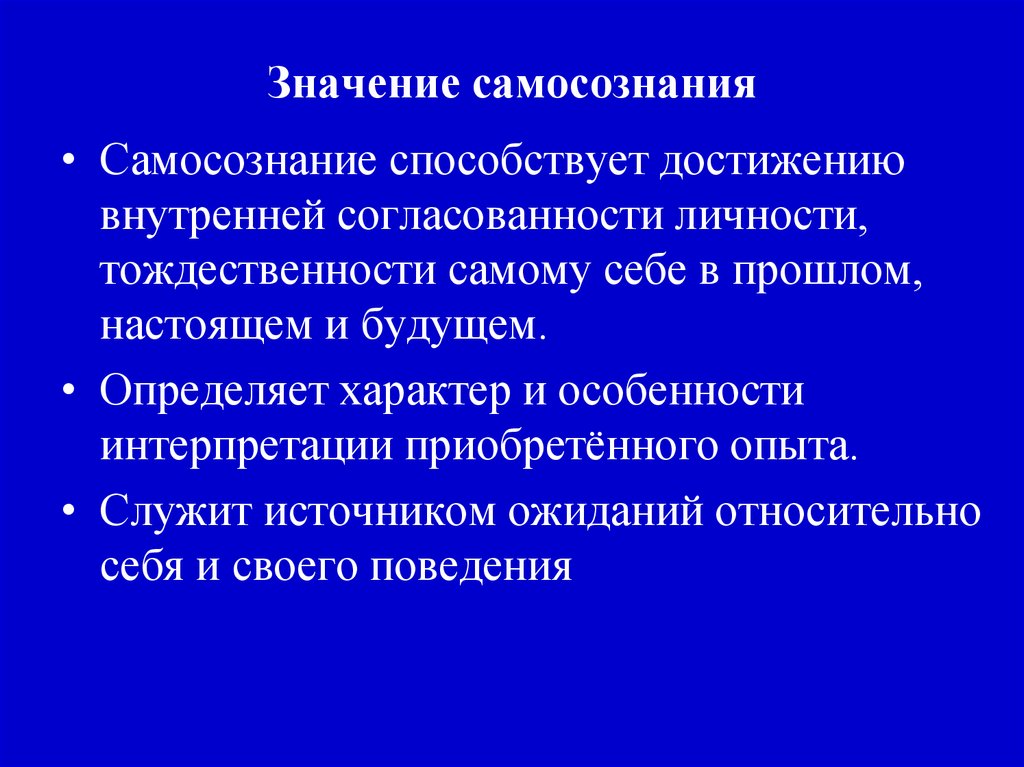 Значение самосознания

• Самосознание способствует достижению внутренней согласованности личности, тождественности самому себе в прошлом, настоящем и будущем.

• Определяет характер и особенности интерпретации приобретённого опыта.

• Служит источником ожиданий относительно себя и своего поведения